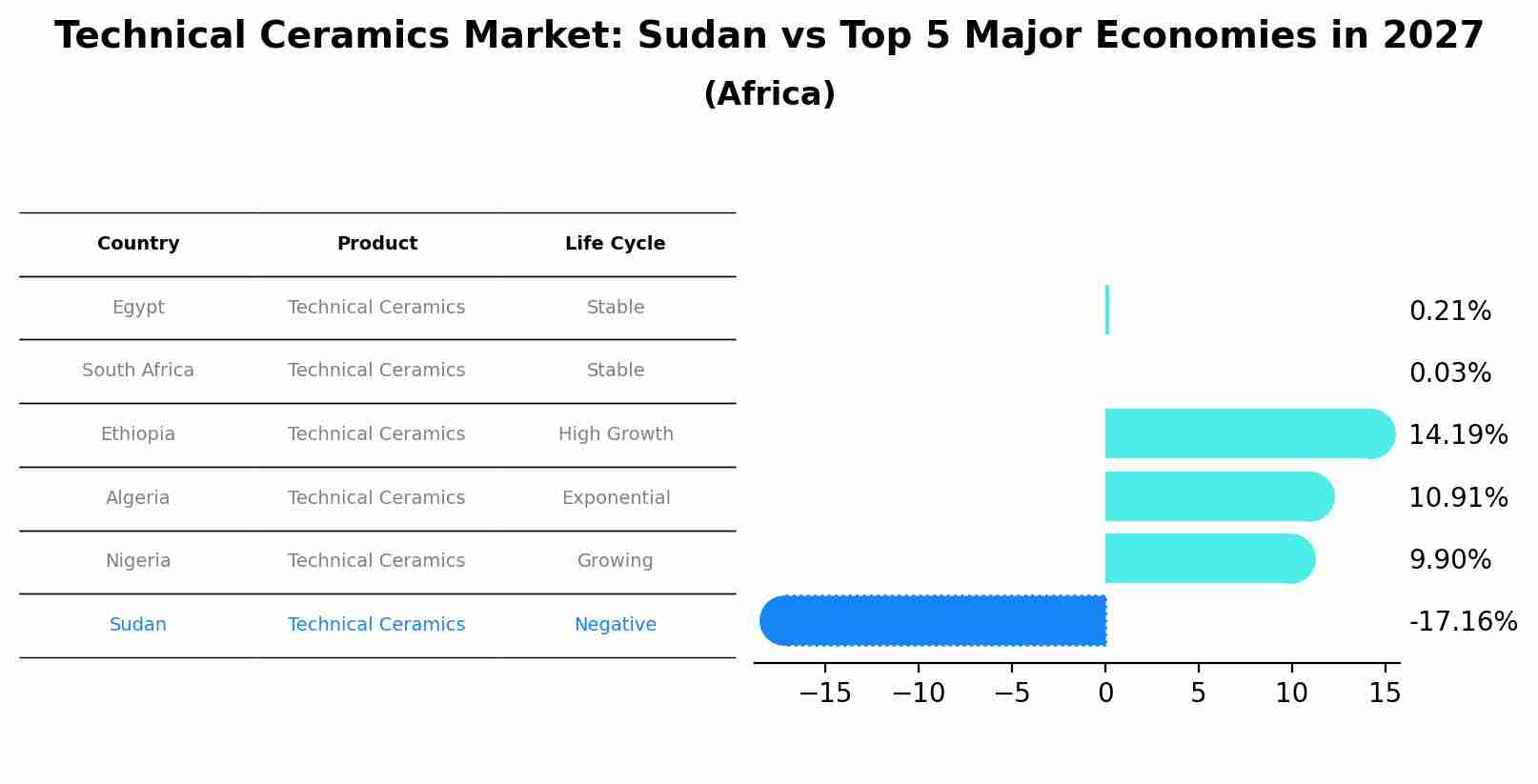 Technical Ceramics Market: Sudan vs Top 5 Major Economies in 2027
(Africa)

| Country | Product | Life Cycle |
|---|---|---|
| Egypt | Technical Ceramics | Stable |
| South Africa | Technical Ceramics | Stable |
| Ethiopia | Technical Ceramics | High Growth |
| Algeria | Technical Ceramics | Exponential |
| Nigeria | Technical Ceramics | Growing |
| Sudan | Technical Ceramics | Negative |

0.21%
0.03%
14.19%
10.91%
9.90%
-17.16%

−15 −10 −5 0 5 10 15